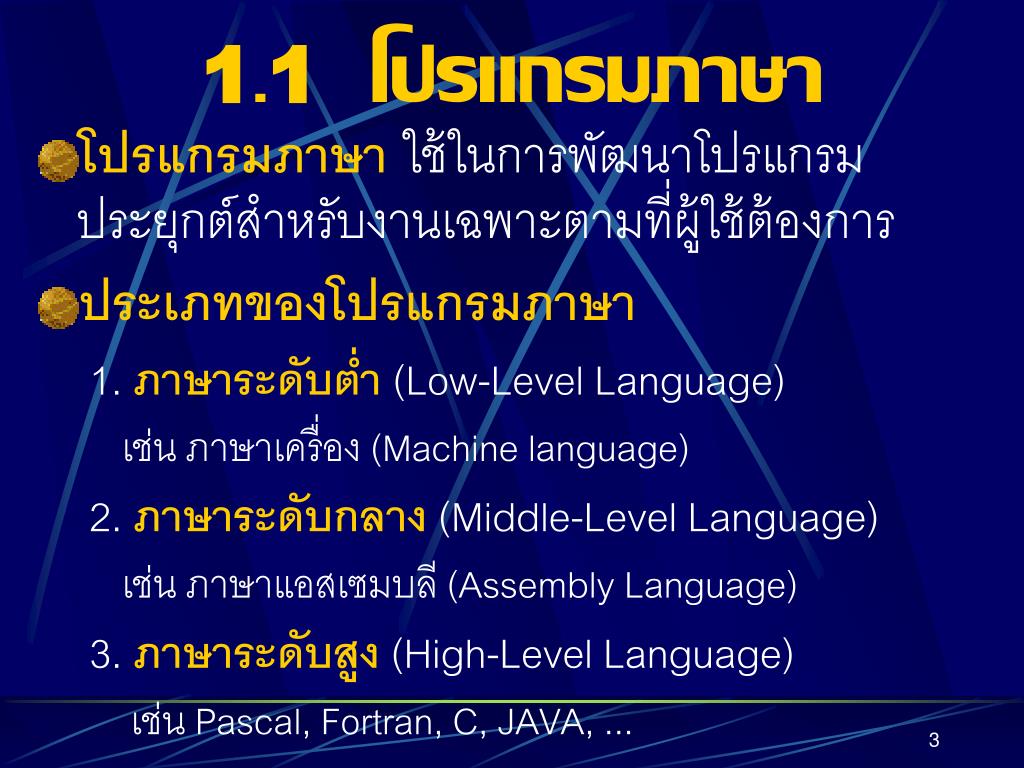 1.1 โปรแกรมภาษา

โปรแกรมภาษา ใช้ในการพัฒนาโปรแกรมประยุกต์สำหรับงานเฉพาะตามที่ผู้ใช้ต้องการ

ประเภทของโปรแกรมภาษา

1. ภาษาระดับต่ำ (Low-Level Language)

เช่น ภาษาเครื่อง (Machine language)

2. ภาษาระดับกลาง (Middle-Level Language)

เช่น ภาษาแอสเซมบลี (Assembly Language)

3. ภาษาระดับสูง (High-Level Language)

เช่น Pascal, Fortran, C, JAVA, ...

3